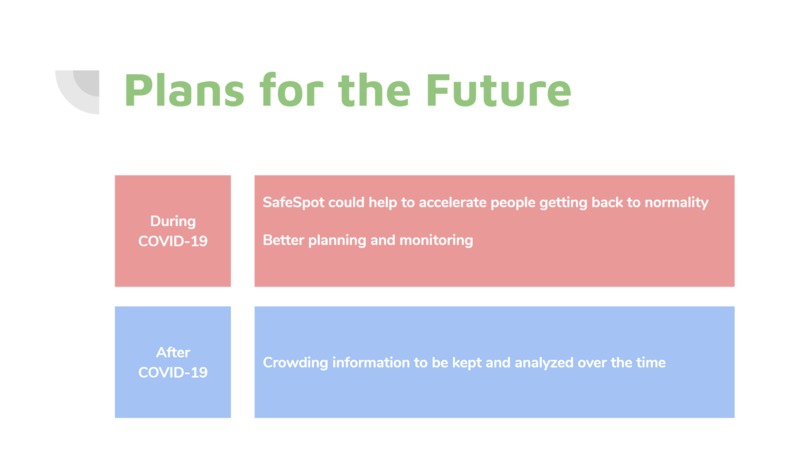 Plans for the Future

During COVID-19

SafeSpot could help to accelerate people getting back to normality

Better planning and monitoring

After COVID-19

Crowding information to be kept and analyzed over the time